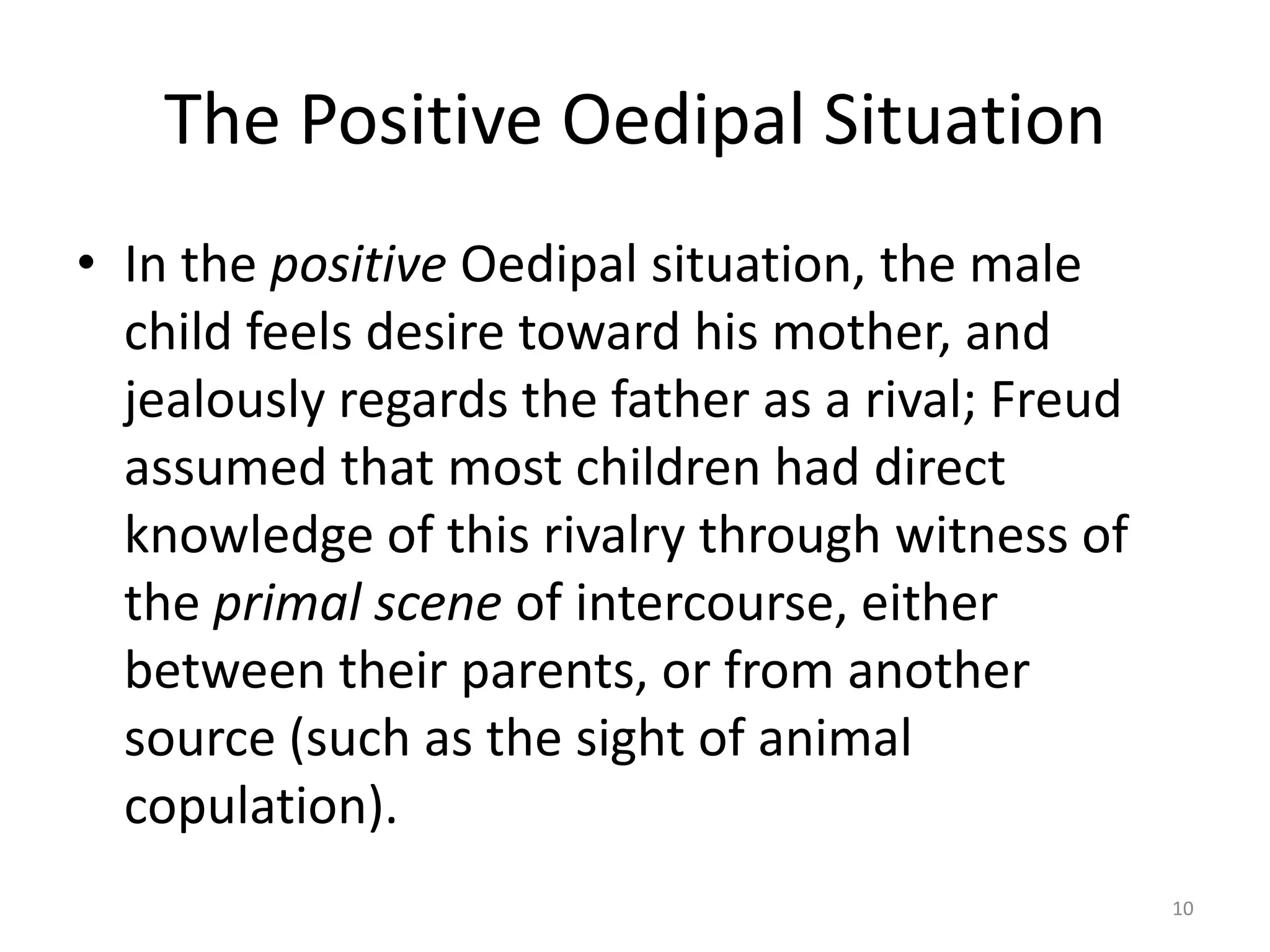 The Positive Oedipal Situation

• In the positive Oedipal situation, the male child feels desire toward his mother, and jealously regards the father as a rival; Freud assumed that most children had direct knowledge of this rivalry through witness of the primal scene of intercourse, either between their parents, or from another source (such as the sight of animal copulation).

10